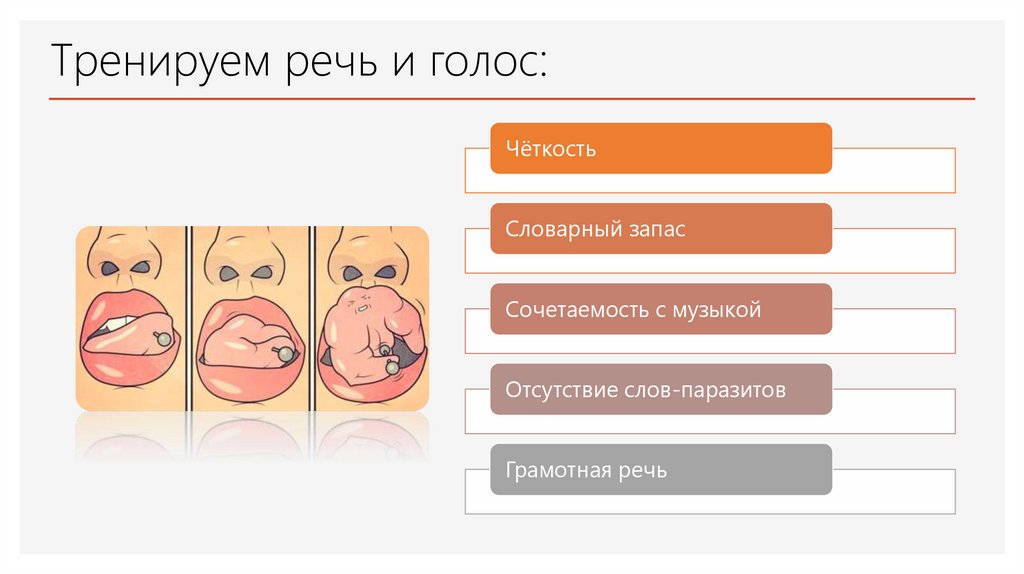 Тренируем речь и голос:

Чёткость

Словарный запас

Сочетаемость с музыкой

Отсутствие слов-паразитов

Грамотная речь